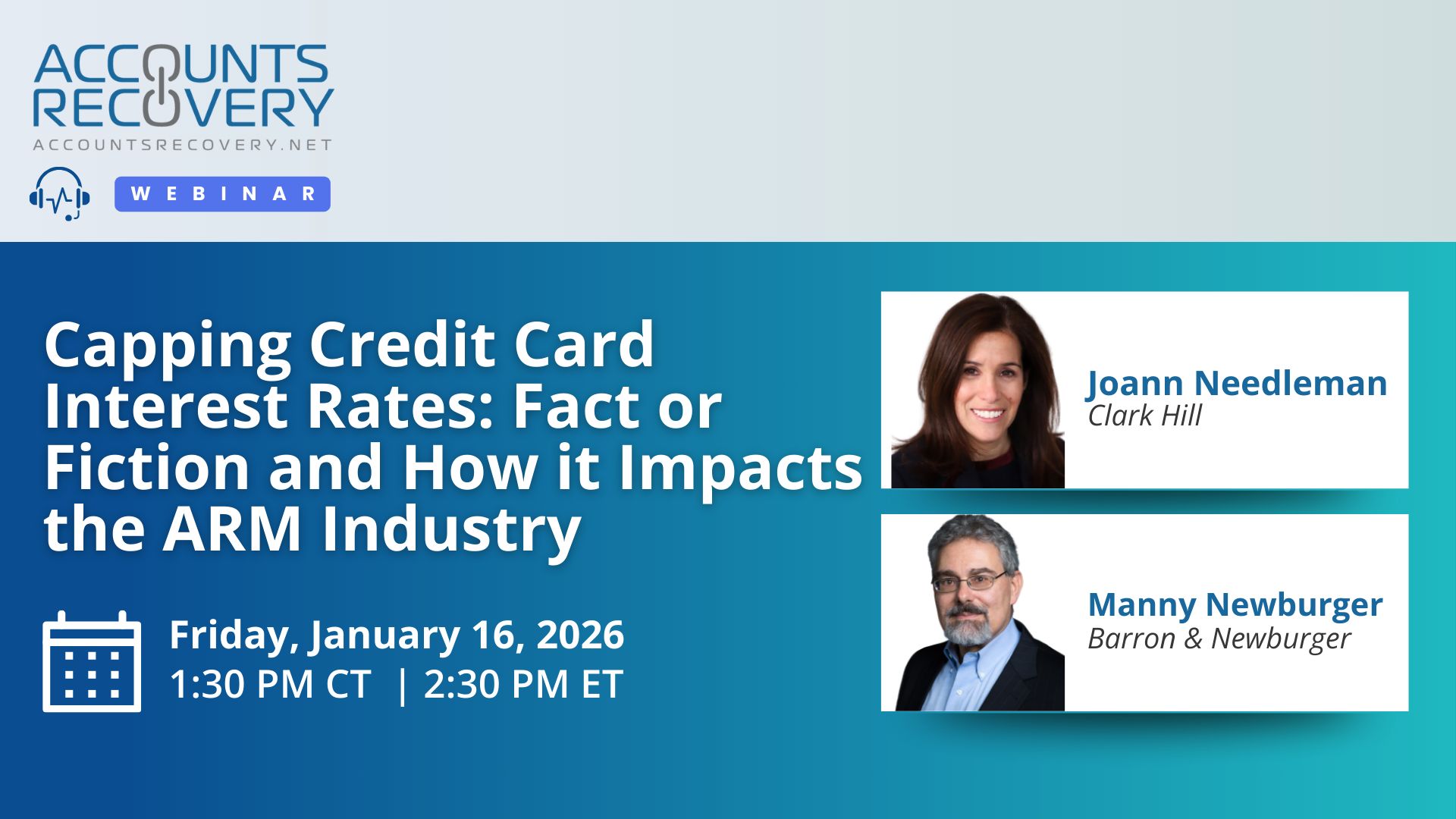 ACCOUNTS RECOVERY
ACCOUNTSRECOVERY.NET

WEBINAR

Capping Credit Card Interest Rates: Fact or Fiction and How it Impacts the ARM Industry

Friday, January 16, 2026
1:30 PM CT | 2:30 PM ET

Joann Needleman
Clark Hill

Manny Newburger
Barron & Newburger